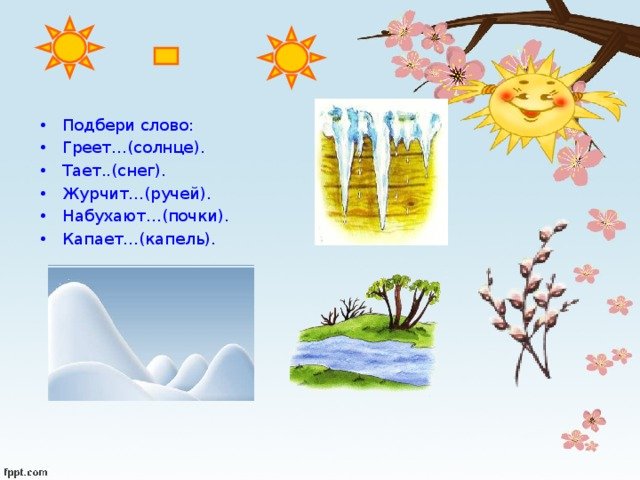 • Подбери слово:
• Греет…(солнце).
• Тает..(снег).
• Журчит…(ручей).
• Набухают…(почки).
• Капает…(капель).

fppt.com